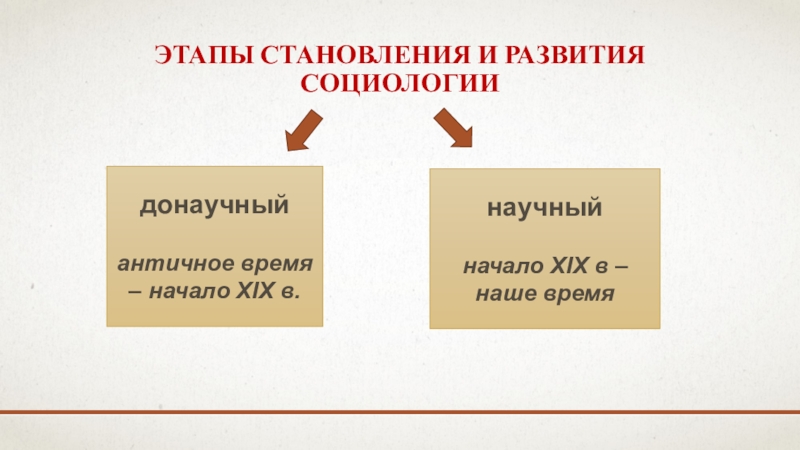 ЭТАПЫ СТАНОВЛЕНИЯ И РАЗВИТИЯ СОЦИОЛОГИИ

донаучный

античное время – начало XIX в.

научный

начало XIX в – наше время